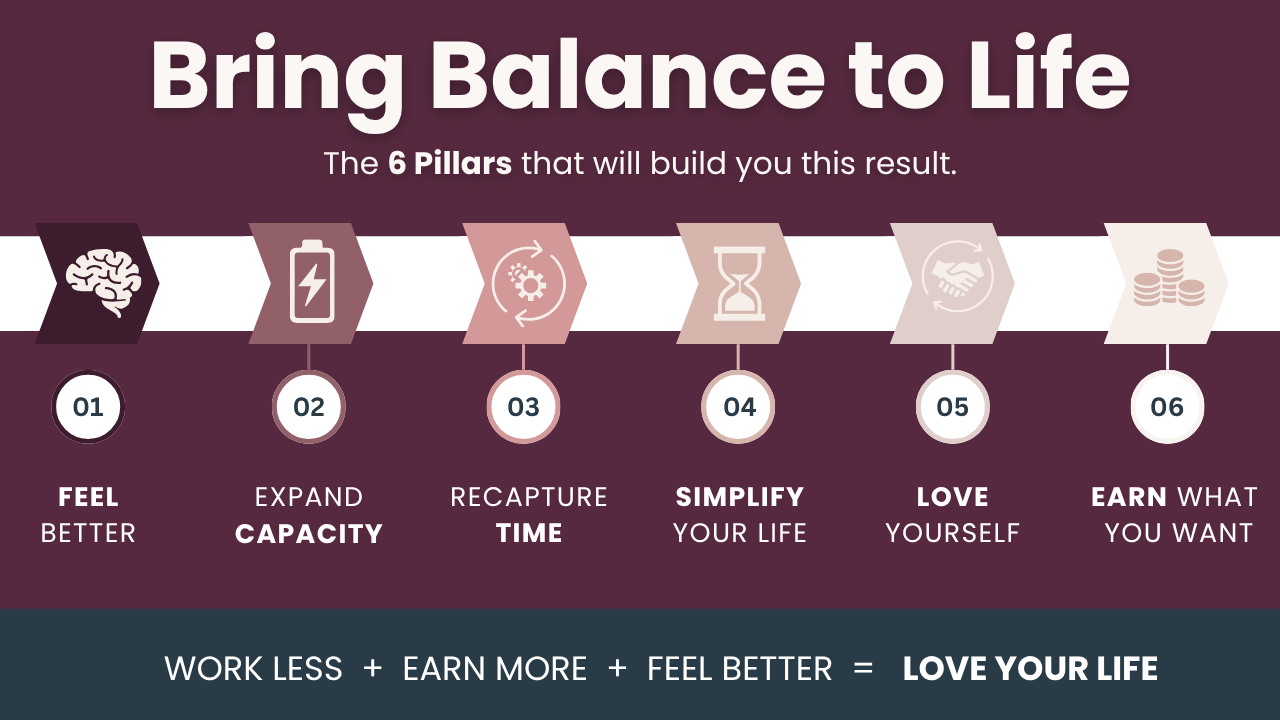 Bring Balance to Life

The 6 Pillars that will build you this result.

01

FEEL BETTER

02

EXPAND CAPACITY

03

RECAPTURE TIME

04

SIMPLIFY YOUR LIFE

05

LOVE YOURSELF

06

EARN WHAT YOU WANT

WORK LESS + EARN MORE + FEEL BETTER = LOVE YOUR LIFE